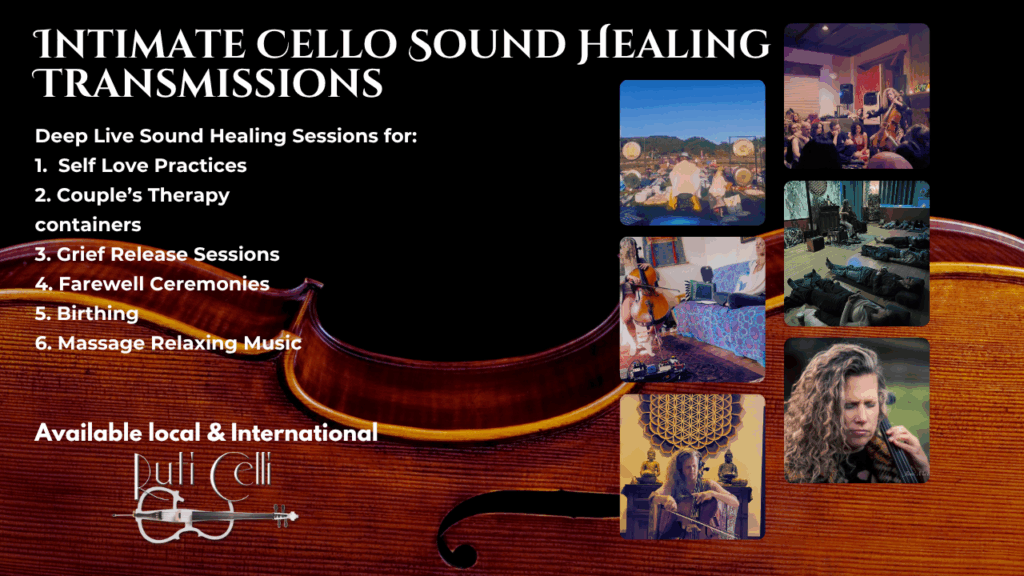 INTIMATE CELLO SOUND HEALING TRANSMISSIONS

Deep Live Sound Healing Sessions for:
1. Self Love Practices
2. Couple's Therapy containers
3. Grief Release Sessions
4. Farewell Ceremonies
5. Birthing
6. Massage Relaxing Music

Available local & International

Ruti Celli